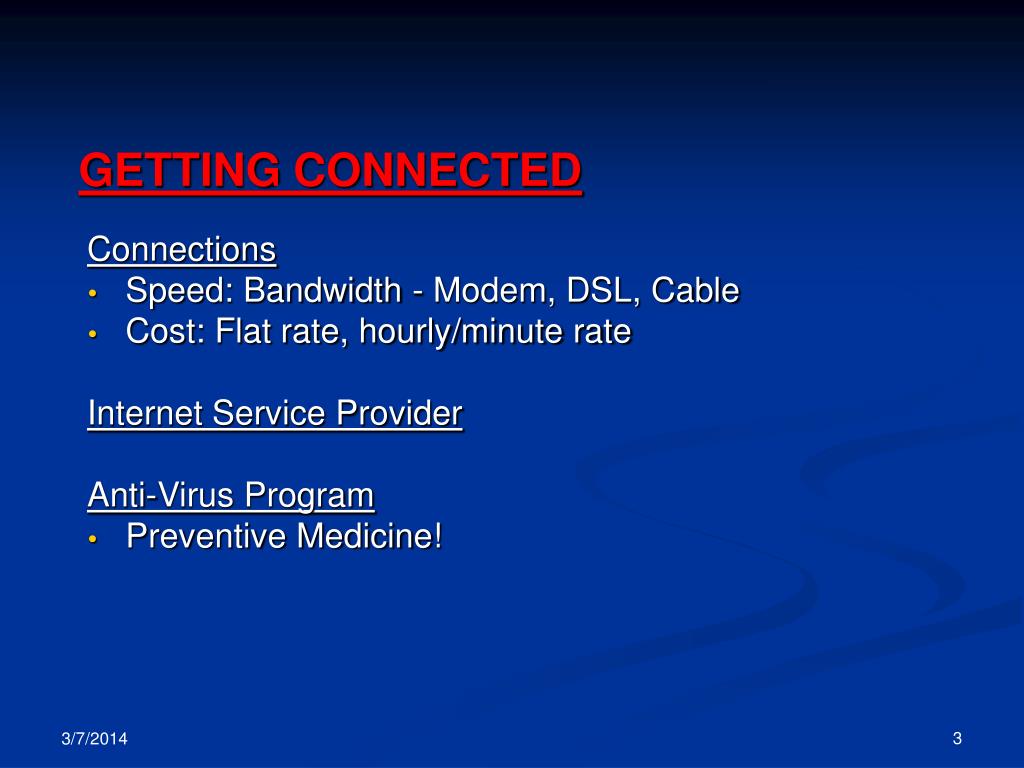 GETTING CONNECTED

Connections
• Speed: Bandwidth - Modem, DSL, Cable
• Cost: Flat rate, hourly/minute rate

Internet Service Provider

Anti-Virus Program
• Preventive Medicine!

3/7/2014

3